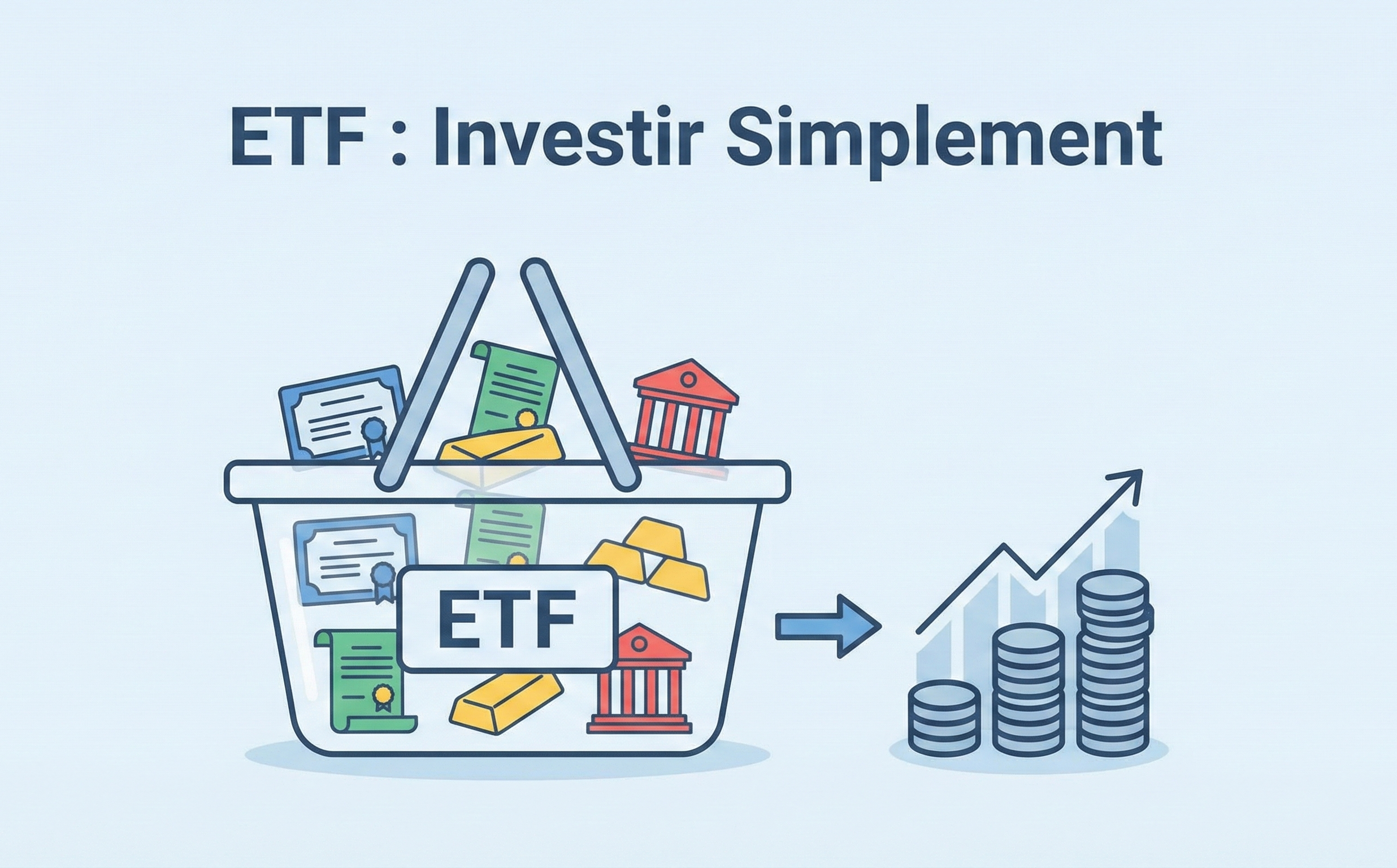 ETF : Investir Simplement

ETF